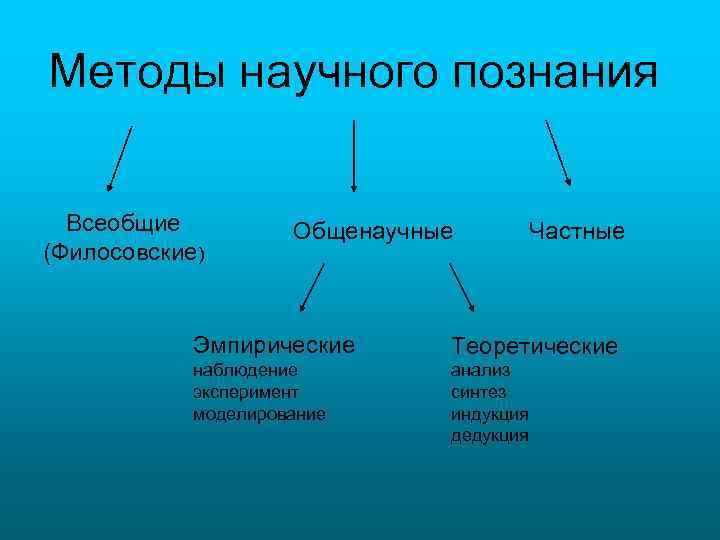 Методы научного познания

Всеобщие (Филосовские)

Общенаучные

Частные

Эмпирические
наблюдение
эксперимент
моделирование

Теоретические
анализ
синтез
индукция
дедукция